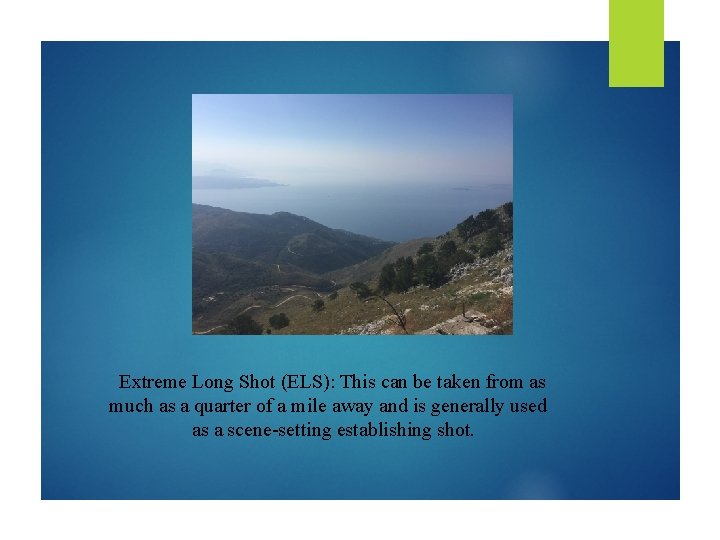 Extreme Long Shot (ELS): This can be taken from as much as a quarter of a mile away and is generally used as a scene-setting establishing shot.